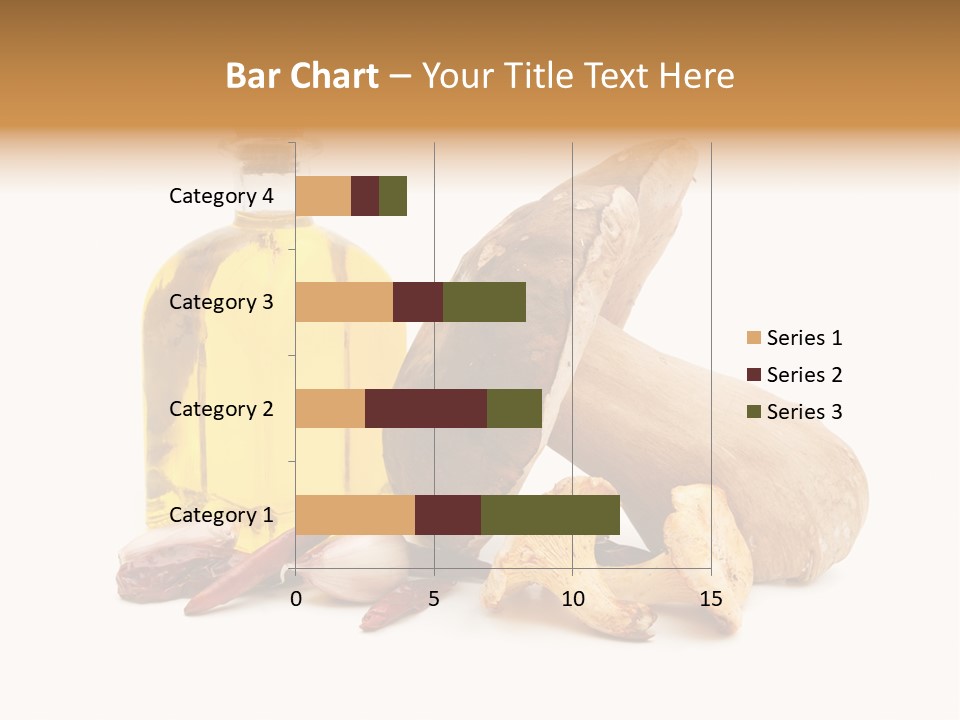 Bar Chart – Your Title Text Here

Category 4
Category 3
Category 2
Category 1

0
5
10
15

Series 1
Series 2
Series 3